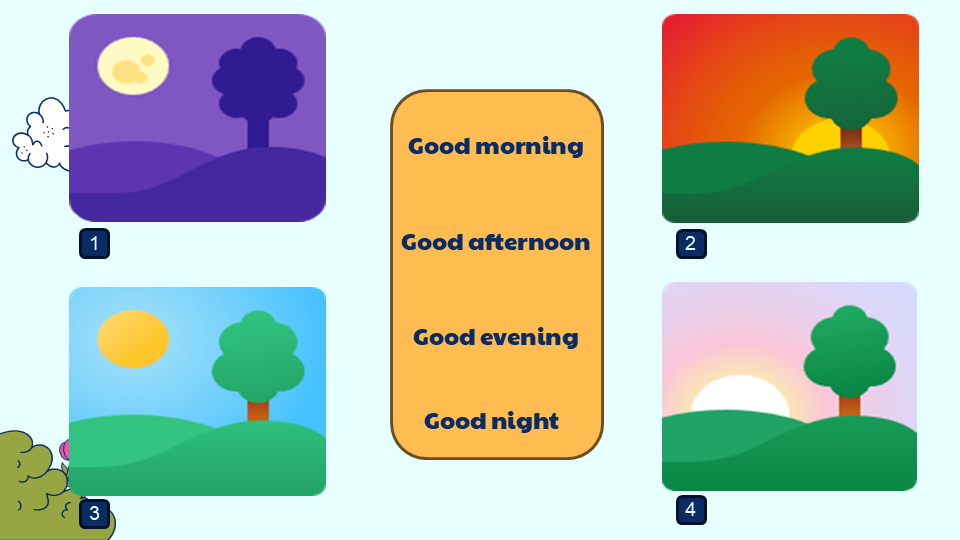 1

Good morning

Good afternoon

Good evening

Good night

2

3

4